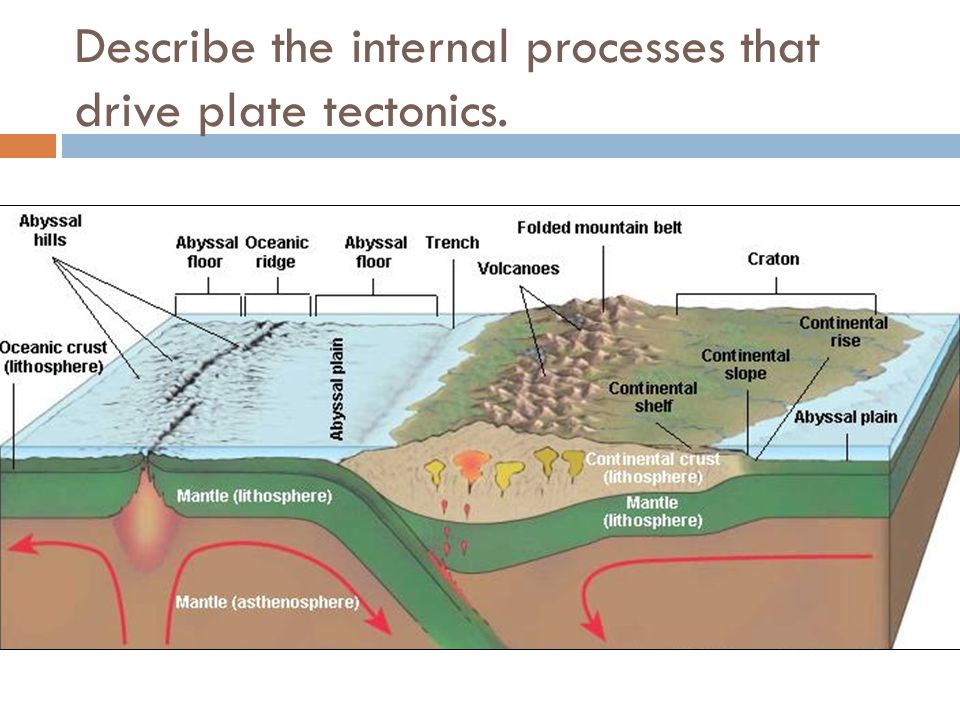 Describe the internal processes that drive plate tectonics.

Abyssal hills

Abyssal floor

Oceanic ridge

Abyssal floor

Trench

Folded mountain belt

Volcanoes

Craton

Oceanic crust (lithosphere)

Abyssal plain

Continental rise

Continental slope

Continental shelf

Abyssal plain

Continental crust (lithosphere)

Mantle (lithosphere)

Mantle (lithosphere)

Mantle (asthenosphere)